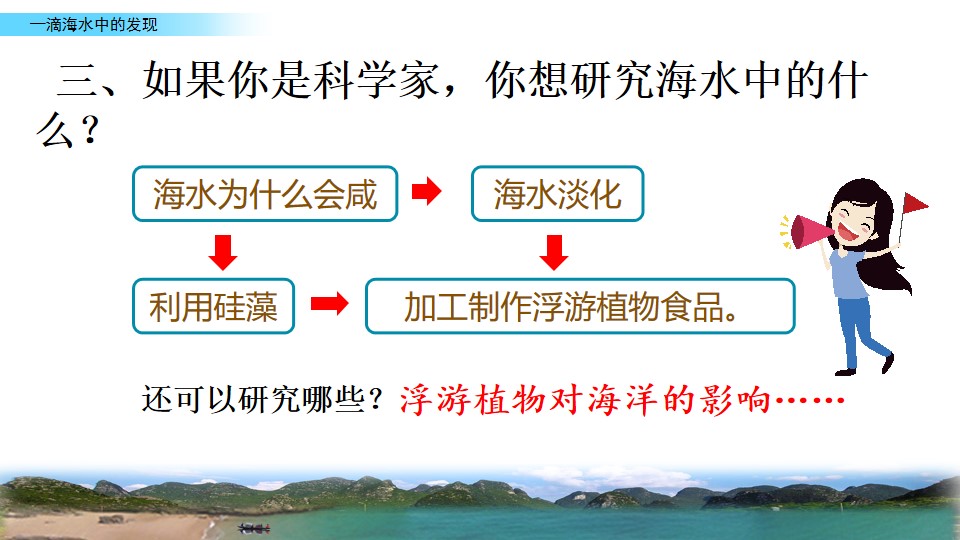 一滴海水中的发现

三、如果你是科学家，你想研究海水中的什么？

海水为什么会咸

海水淡化

利用硅藻

加工制作浮游植物食品。

还可以研究哪些？浮游植物对海洋的影响……